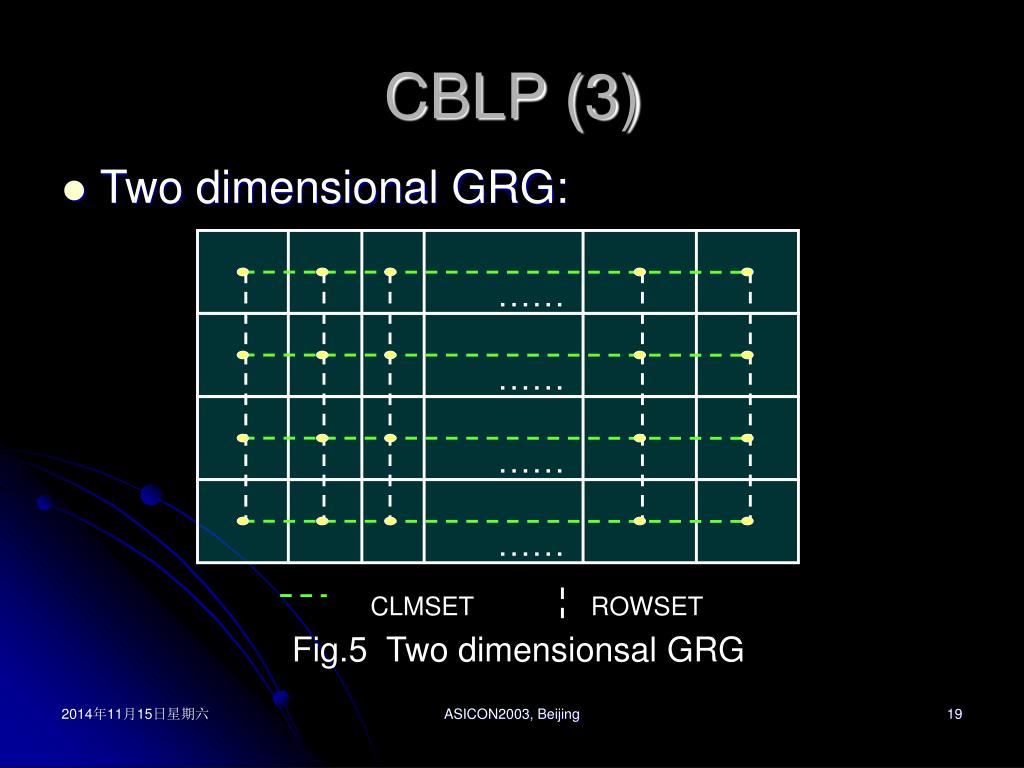 CBLP (3)

Two dimensional GRG:

……

……

……

……

CLMSET ROWSET

Fig.5 Two dimensionsal GRG

2014年11月15日星期六

ASICON2003, Beijing

19